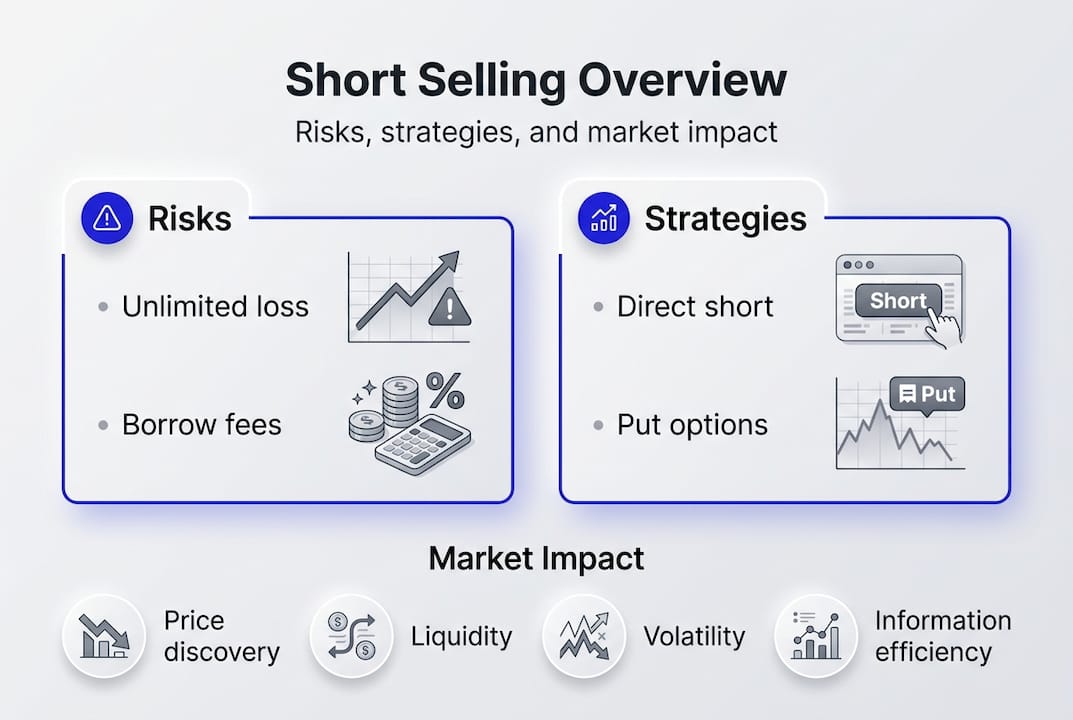 Short Selling Overview

Risks, strategies, and market impact

Risks

• Unlimited loss

• Borrow fees

Strategies

• Direct short

Short

• Put options

Put

Market Impact

Price discovery

Liquidity

Volatility

Information efficiency